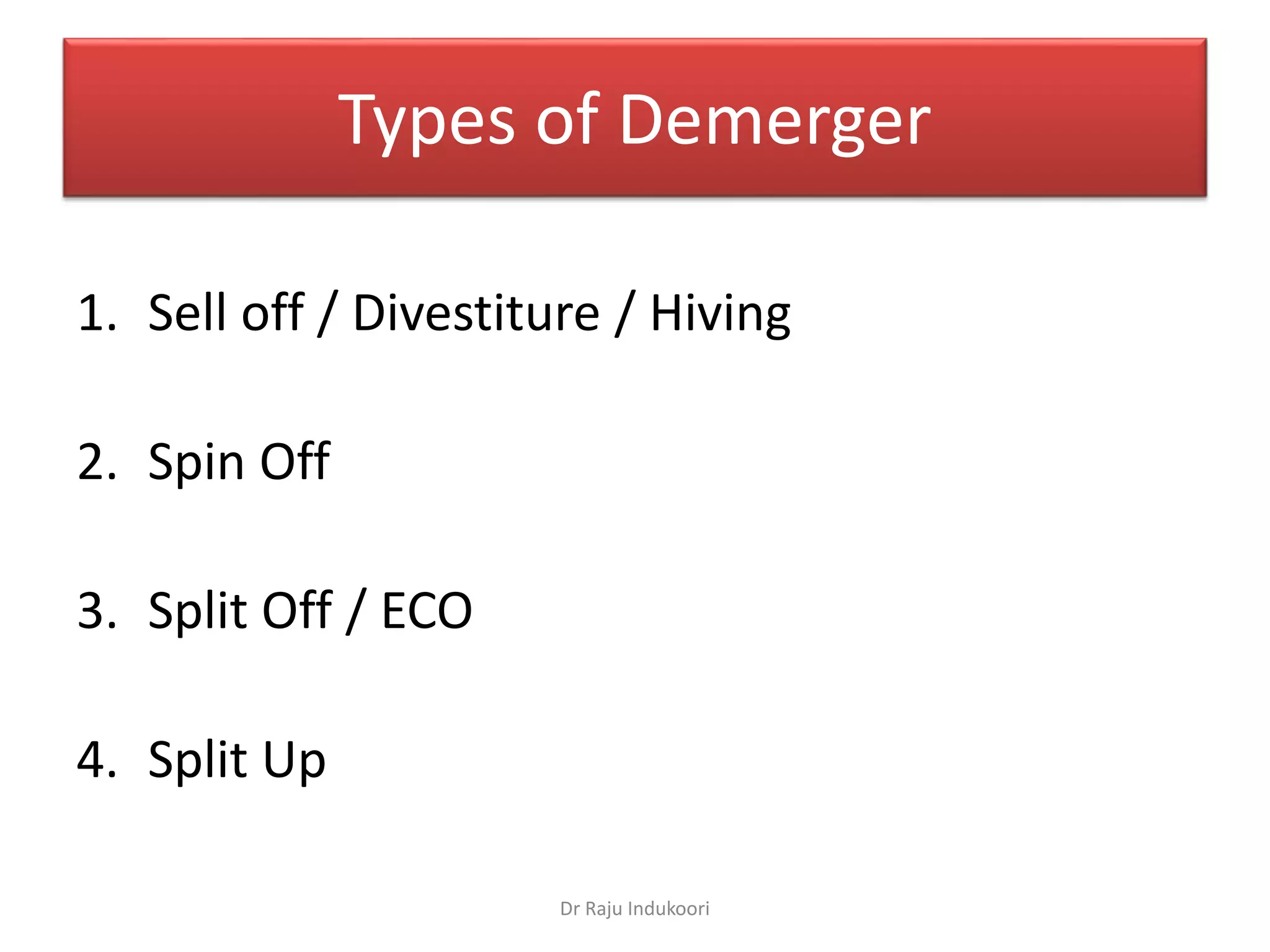 Types of Demerger

1. Sell off / Divestiture / Hiving

2. Spin Off

3. Split Off / ECO

4. Split Up

Dr Raju Indukoori